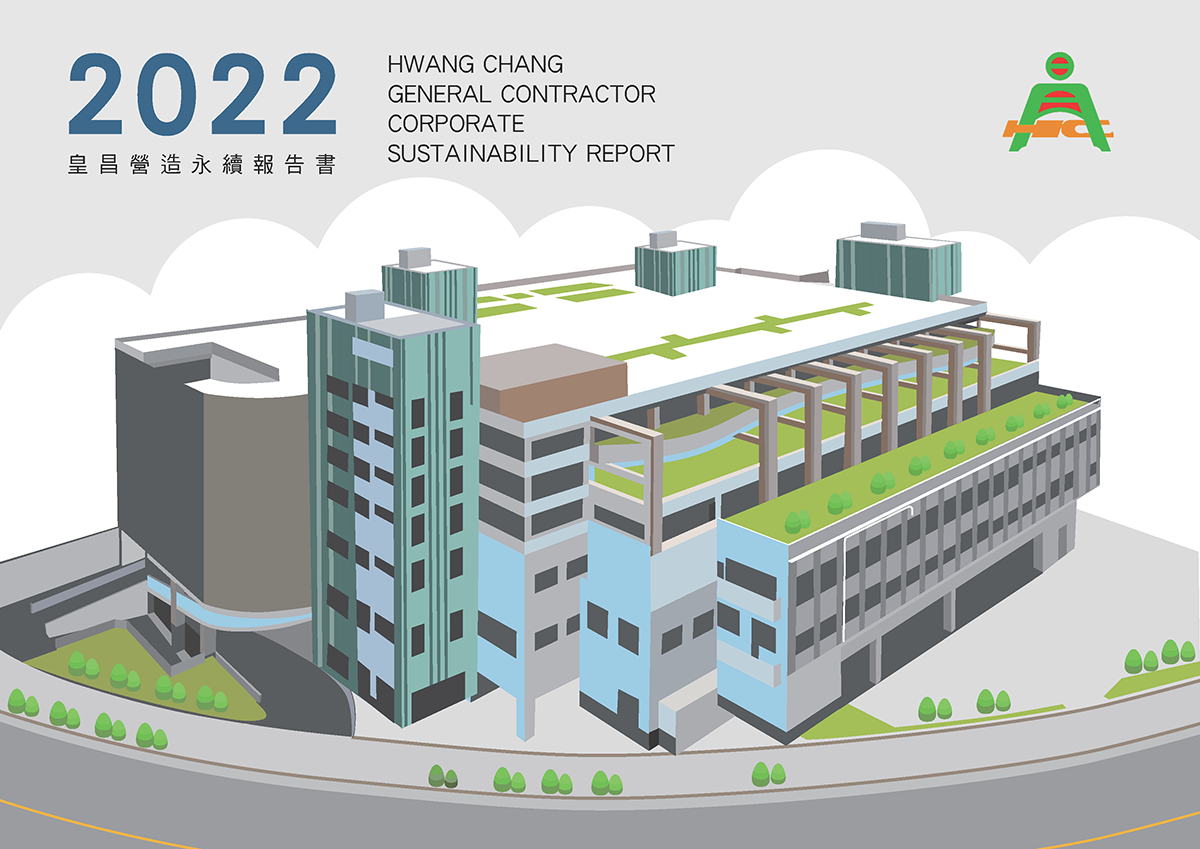 2022
皇昌營造永續報告書

HWANG CHANG
GENERAL CONTRACTOR
CORPORATE
SUSTAINABILITY REPORT

HCC